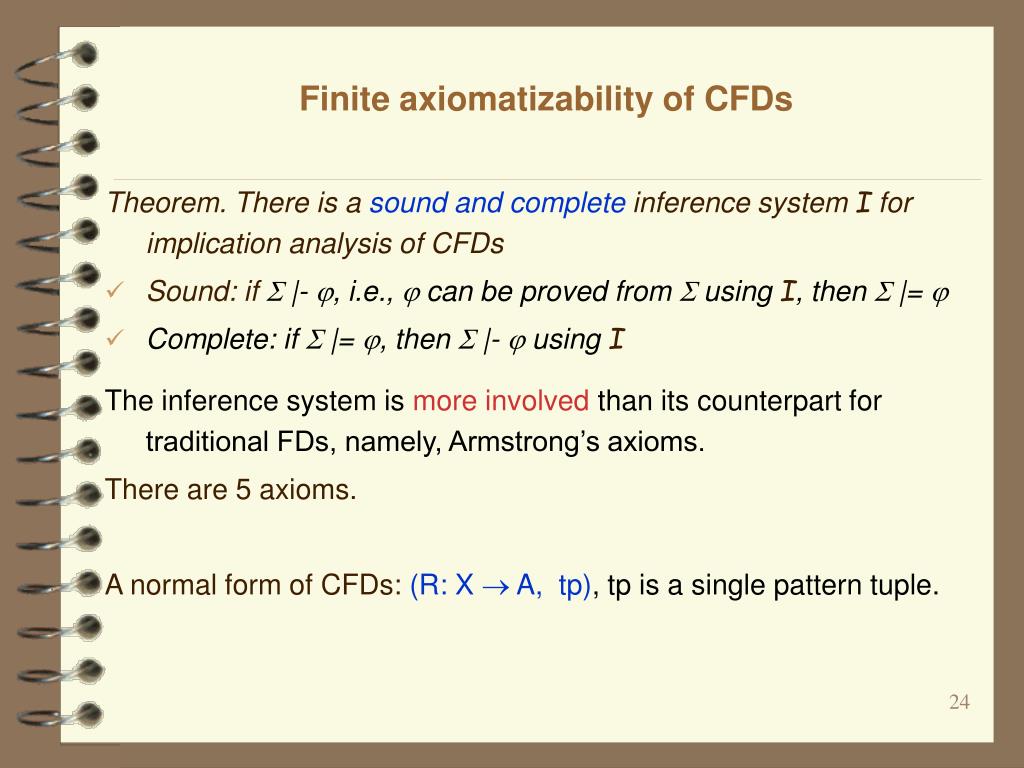 Finite axiomatizability of CFDs

Theorem. There is a sound and complete inference system I for implication analysis of CFDs

✓ Sound: if $\Sigma$ |- $\varphi$, i.e., $\varphi$ can be proved from $\Sigma$ using I, then $\Sigma$ |= $\varphi$

✓ Complete: if $\Sigma$ |= $\varphi$, then $\Sigma$ |- $\varphi$ using I

The inference system is more involved than its counterpart for traditional FDs, namely, Armstrong's axioms.

There are 5 axioms.

A normal form of CFDs: (R: X $\rightarrow$ A, tp), tp is a single pattern tuple.

24